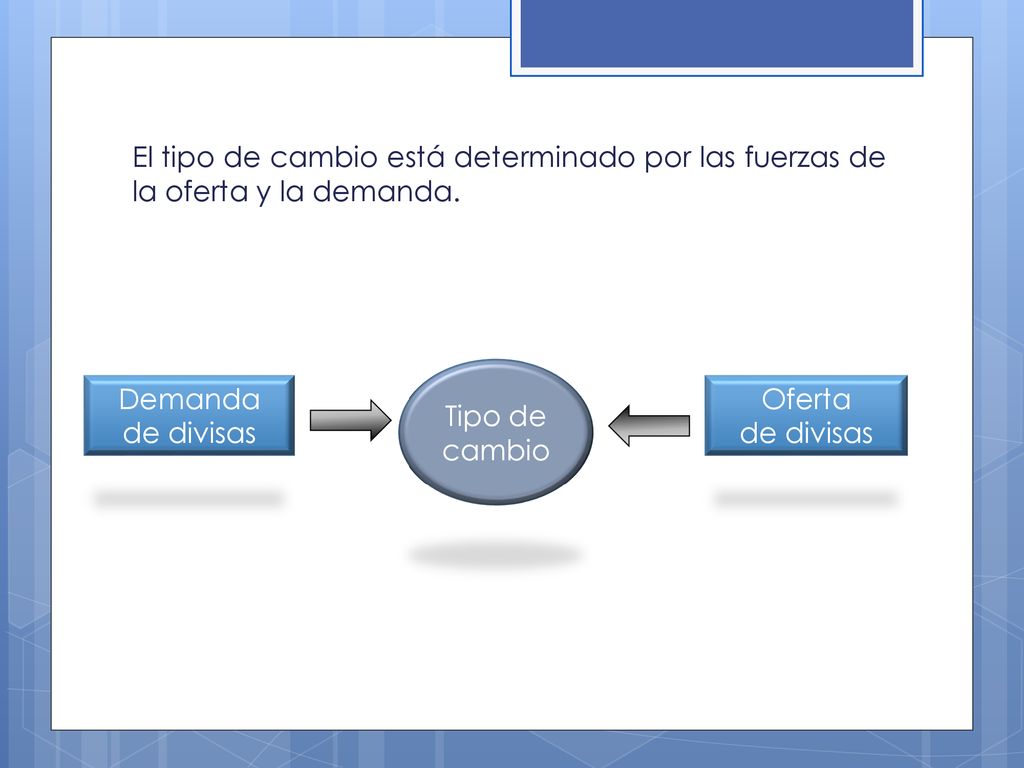 El tipo de cambio está determinado por las fuerzas de la oferta y la demanda.

Demanda de divisas

Tipo de cambio

Oferta de divisas